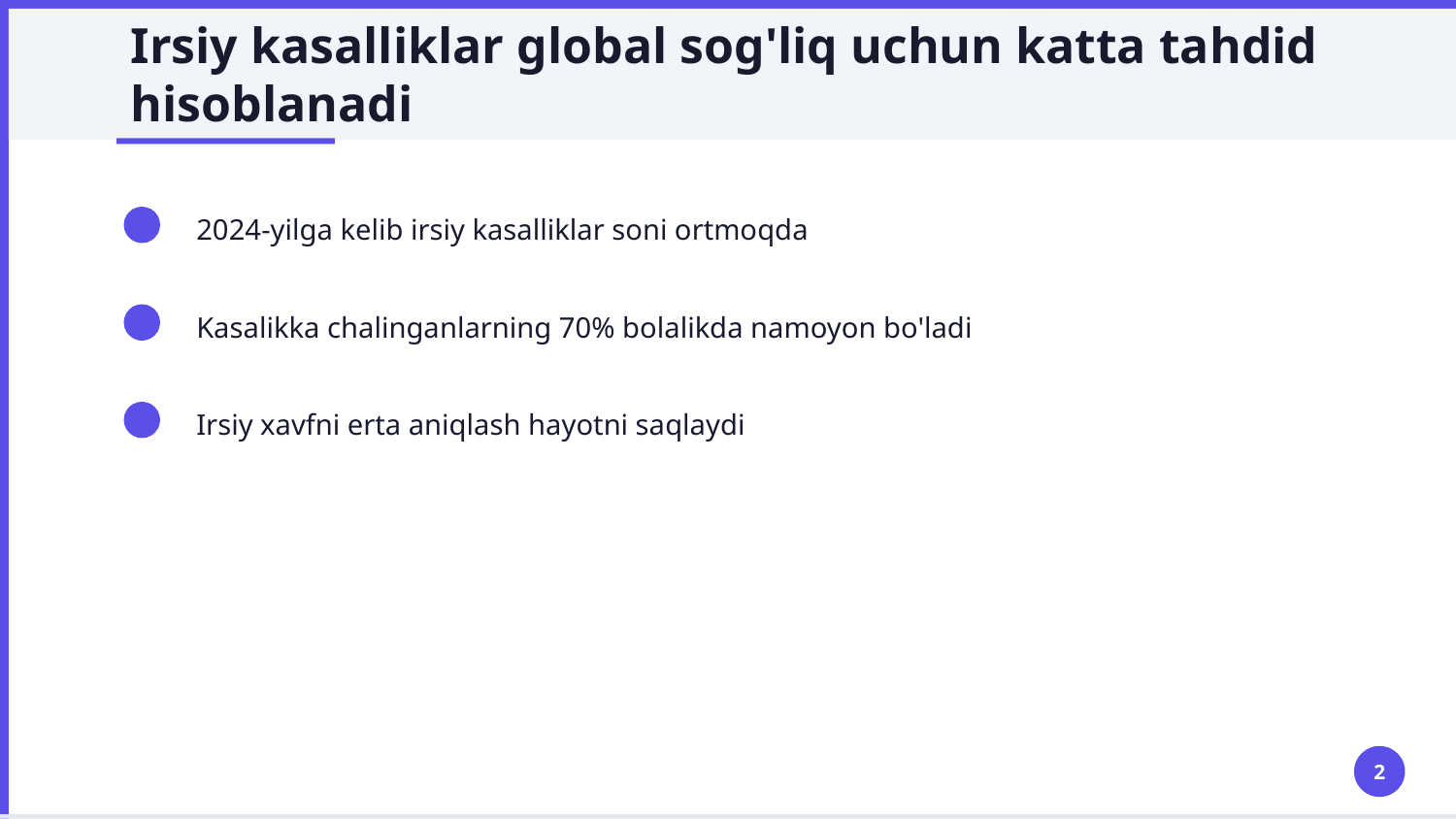 Irsiy kasalliklar global sog'liq uchun katta tahdid hisoblanadi

2024-yilga kelib irsiy kasalliklar soni ortmoqda

Kasalikka chalinganlarning 70% bolalikda namoyon bo'ladi

Irsiy xavfni erta aniqlash hayotni saqlaydi

2